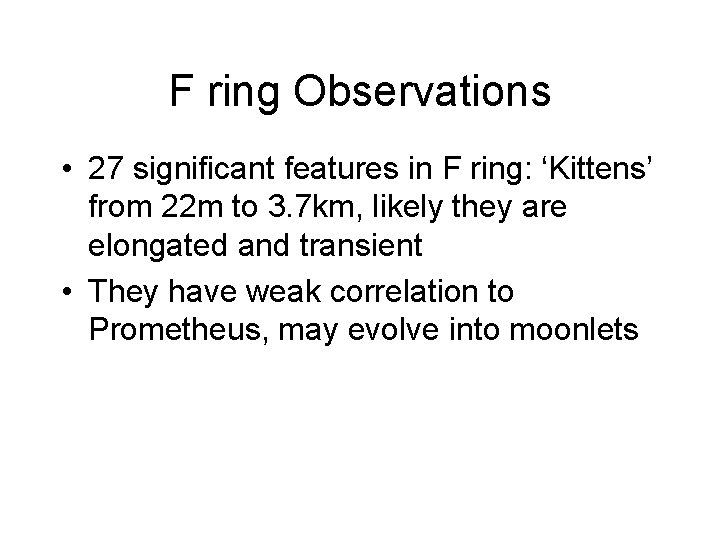 F ring Observations

• 27 significant features in F ring: ‘Kittens’ from 22m to 3.7km, likely they are elongated and transient

• They have weak correlation to Prometheus, may evolve into moonlets